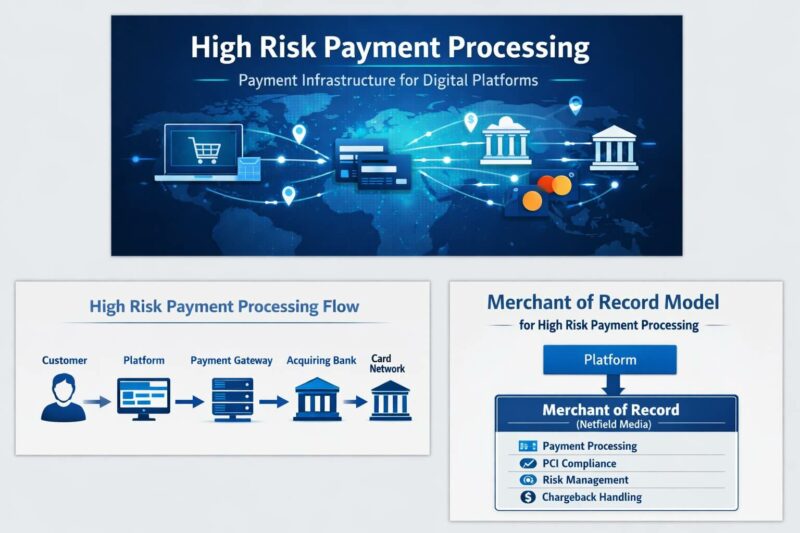 High Risk Payment Processing

Payment Infrastructure for Digital Platforms

High Risk Payment Processing Flow

Customer

Platform

Payment Gateway

Acquiring Bank

Card Network

Merchant of Record Model

for High Risk Payment Processing

Platform

Merchant of Record

(Netfield Media)

Payment Processing

PCI Compliance

Risk Management

Chargeback Handling